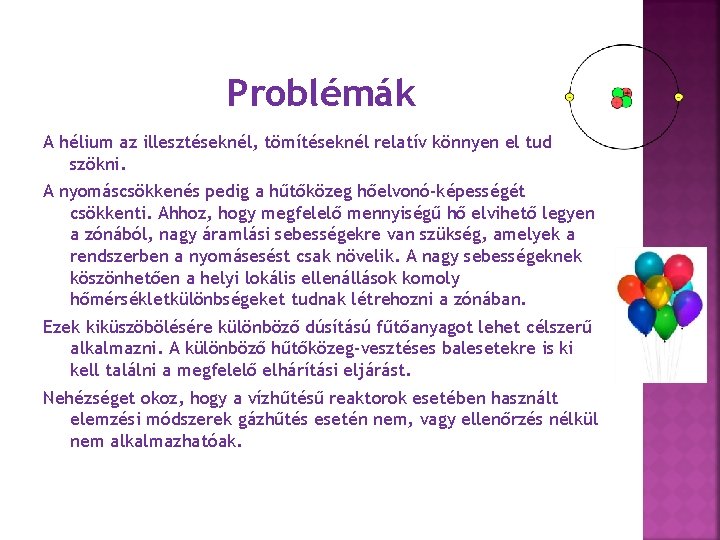 Problémák

A hélium az illesztéseknél, tömítéseknél relatív könnyen el tud szökni.

A nyomáscsökkenés pedig a hűtőközeg hőelvonó-képességét csökkenti. Ahhoz, hogy megfelelő mennyiségű hő elvihető legyen a zónából, nagy áramlási sebességekre van szükség, amelyek a rendszerben a nyomásesést csak növelik. A nagy sebességeknek köszönhetően a helyi lokális ellenállások komoly hőmérsékletkülönbségeket tudnak létrehozni a zónában.

Ezek kiküszöbölésére különböző dúsítású fűtőanyagot lehet célszerű alkalmazni. A különböző hűtőközeg-vesztéses balesetekre is ki kell találni a megfelelő elhárítási eljárást.

Nehézséget okoz, hogy a vízhűtésű reaktorok esetében használt elemzési módszerek gázhűtés esetén nem, vagy ellenőrzés nélkül nem alkalmazhatóak.